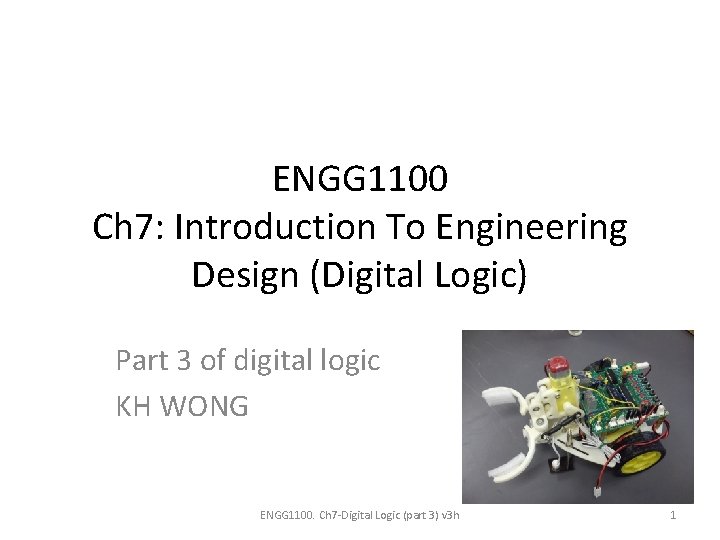 ENGG1100
Ch7: Introduction To Engineering Design (Digital Logic)

Part 3 of digital logic
KH WONG

ENGG1100. Ch7-Digital Logic (part 3) v3h

1